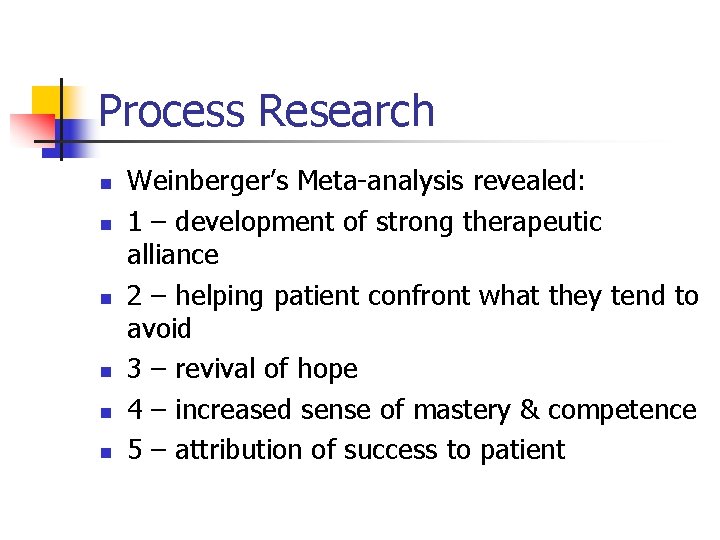 Process Research

- Weinberger's Meta-analysis revealed:
- 1 – development of strong therapeutic alliance
- 2 – helping patient confront what they tend to avoid
- 3 – revival of hope
- 4 – increased sense of mastery & competence
- 5 – attribution of success to patient